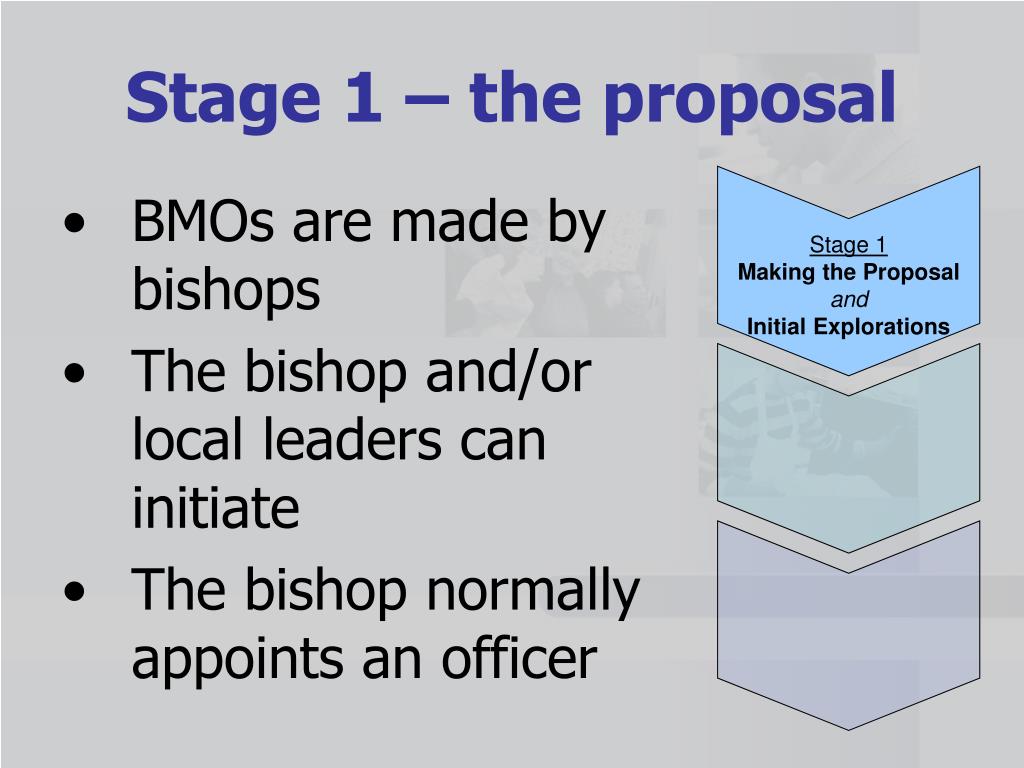 Stage 1 – the proposal

• BMOs are made by bishops
• The bishop and/or local leaders can initiate
• The bishop normally appoints an officer

Stage 1
Making the Proposal
and
Initial Explorations